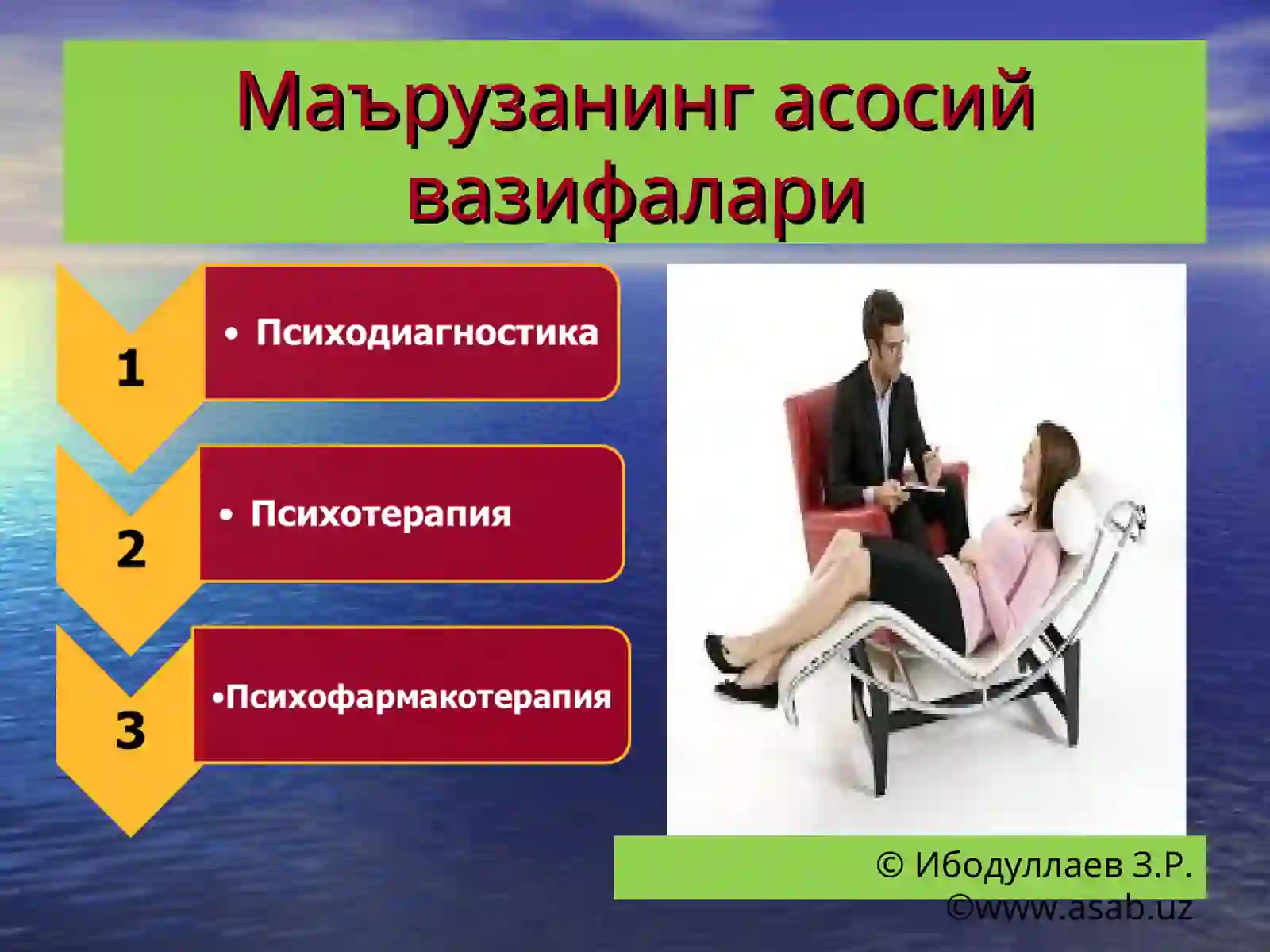 Маърузанинг асосий вазифалари

1

• Психодиагностика

2

• Психотерапия

3

•Психофармакотерапия

© Ибодуллаев З.Р.
©www.asab.uz